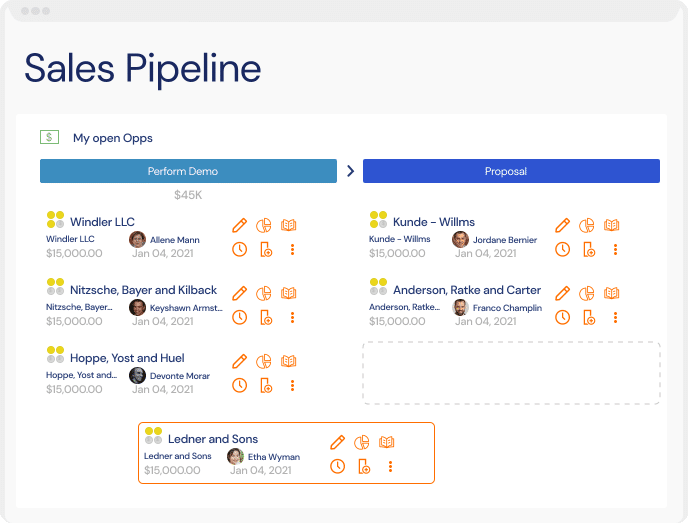 Sales Pipeline

$ My open Opps

Perform Demo

$45K

Windler LLC
Windler LLC Allene Mann
$15,000.00 Jan 04, 2021

Nitzsche, Bayer and Kilback
Nitzsche, Bayer... Keyshawn Armst...
$15,000.00 Jan 04, 2021

Hoppe, Yost and Huel
Hoppe, Yost and... Devonte Morar
$15,000.00 Jan 04, 2021

Proposal

Kunde - Willms
Kunde - Willms Jordane Bernier
$15,000.00 Jan 04, 2021

Anderson, Ratke and Carter
Anderson, Ratke... Franco Champlin
$15,000.00 Jan 04, 2021

Ledner and Sons
Ledner and Sons Etha Wyman
$15,000.00 Jan 04, 2021